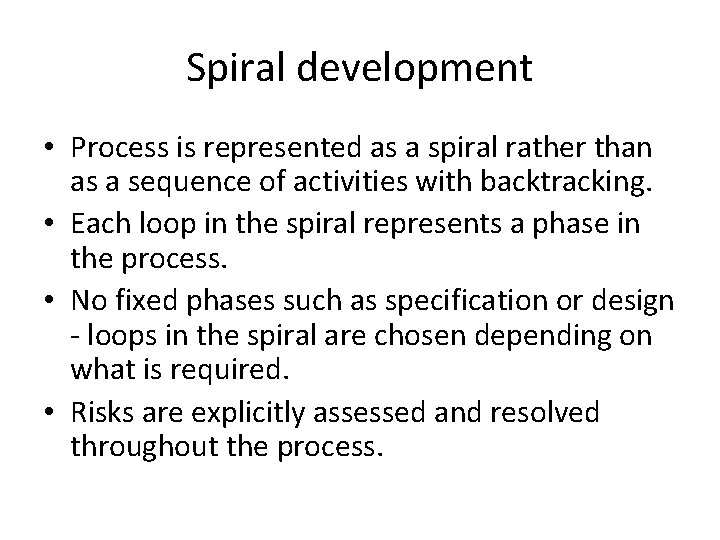 Spiral development

• Process is represented as a spiral rather than as a sequence of activities with backtracking.
• Each loop in the spiral represents a phase in the process.
• No fixed phases such as specification or design - loops in the spiral are chosen depending on what is required.
• Risks are explicitly assessed and resolved throughout the process.